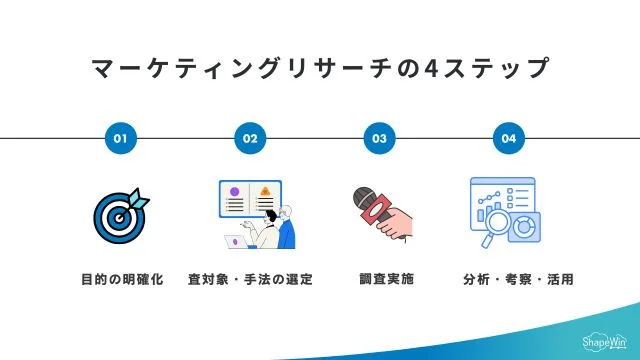 マーケティングリサーチの4ステップ

01

02

03

04

目的の明確化

査対象・手法の選定

調査実施

分析・考察・活用

ShapeWin